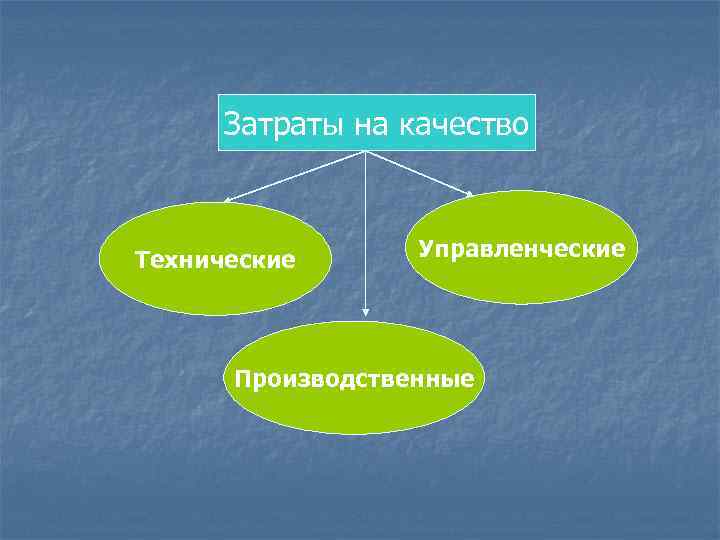 Затраты на качество

Технические

Управленческие

Производственные